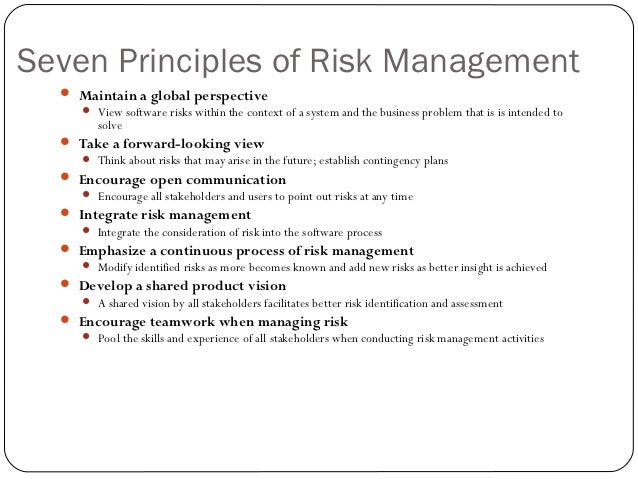 Seven Principles of Risk Management

- Maintain a global perspective
  - View software risks within the context of a system and the business problem that is is intended to solve
- Take a forward-looking view
  - Think about risks that may arise in the future; establish contingency plans
- Encourage open communication
  - Encourage all stakeholders and users to point out risks at any time
- Integrate risk management
  - Integrate the consideration of risk into the software process
- Emphasize a continuous process of risk management
  - Modify identified risks as more becomes known and add new risks as better insight is achieved
- Develop a shared product vision
  - A shared vision by all stakeholders facilitates better risk identification and assessment
- Encourage teamwork when managing risk
  - Pool the skills and experience of all stakeholders when conducting risk management activities